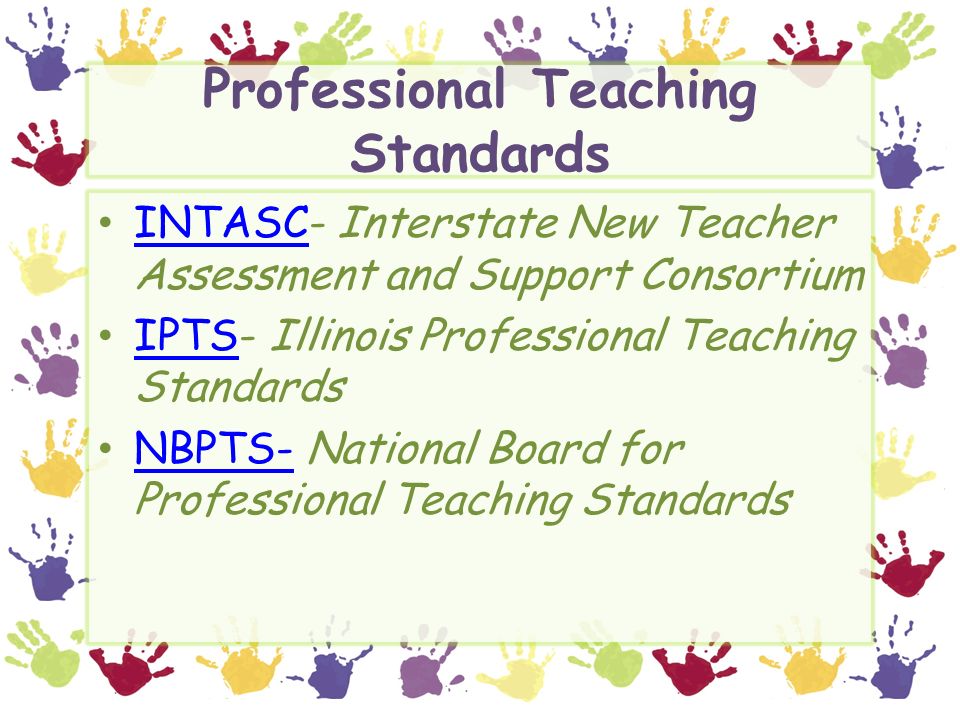 Professional Teaching Standards

• INTASC- Interstate New Teacher Assessment and Support Consortium
• IPTS- Illinois Professional Teaching Standards
• NBPTS- National Board for Professional Teaching Standards